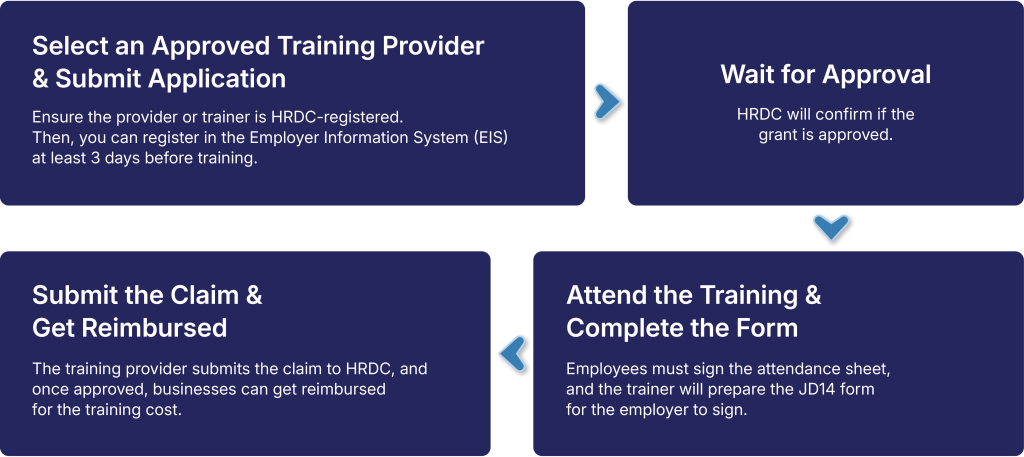 Select an Approved Training Provider & Submit Application

Ensure the provider or trainer is HRDC-registered. Then, you can register in the Employer Information System (EIS) at least 3 days before training.

Wait for Approval

HRDC will confirm if the grant is approved.

Attend the Training & Complete the Form

Employees must sign the attendance sheet, and the trainer will prepare the JD14 form for the employer to sign.

Submit the Claim & Get Reimbursed

The training provider submits the claim to HRDC, and once approved, businesses can get reimbursed for the training cost.